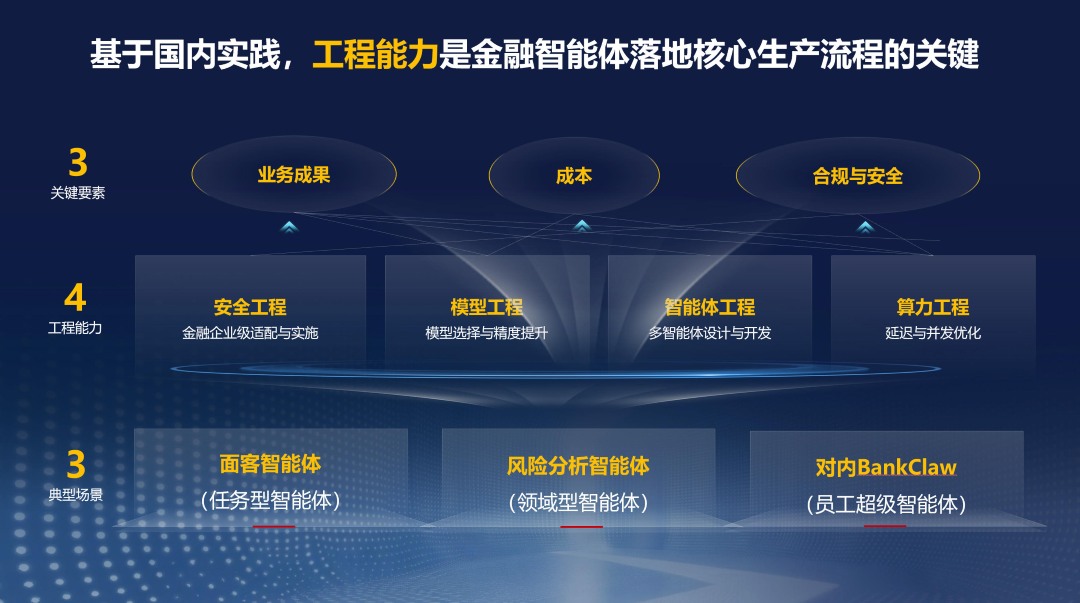 基于国内实践，工程能力是金融智能体落地核心生产流程的关键

3
关键要素

业务成果

成本

合规与安全

4
工程能力

安全工程
金融企业级适配与实施

模型工程
模型选择与精度提升

智能体工程
多智能体设计与开发

算力工程
延迟与并发优化

3
典型场景

面客智能体
（任务型智能体）

风险分析智能体
（领域型智能体）

对内BankClaw
（员工超级智能体）